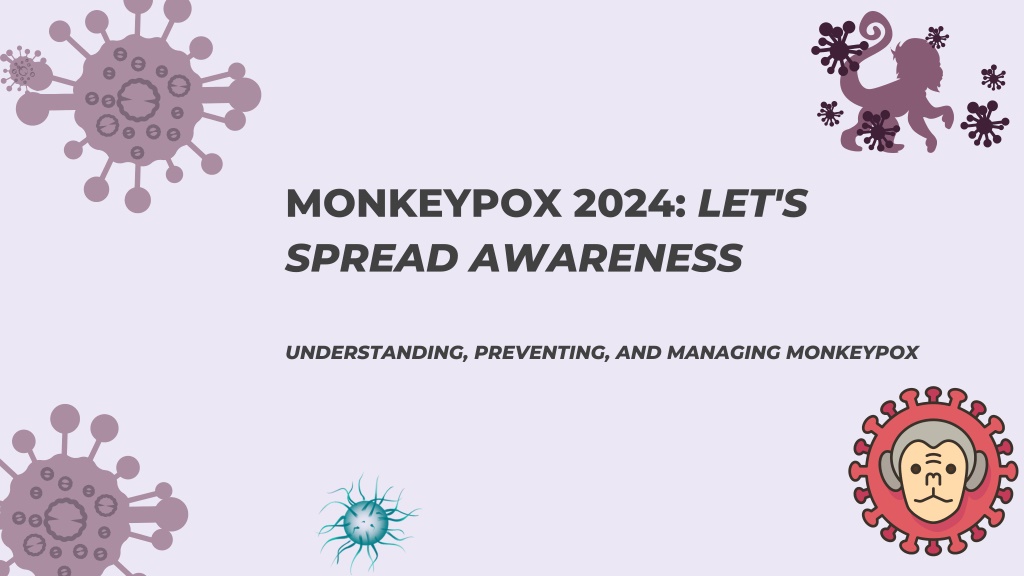 MONKEYPOX 2024: LET'S SPREAD AWARENESS

UNDERSTANDING, PREVENTING, AND MANAGING MONKEYPOX